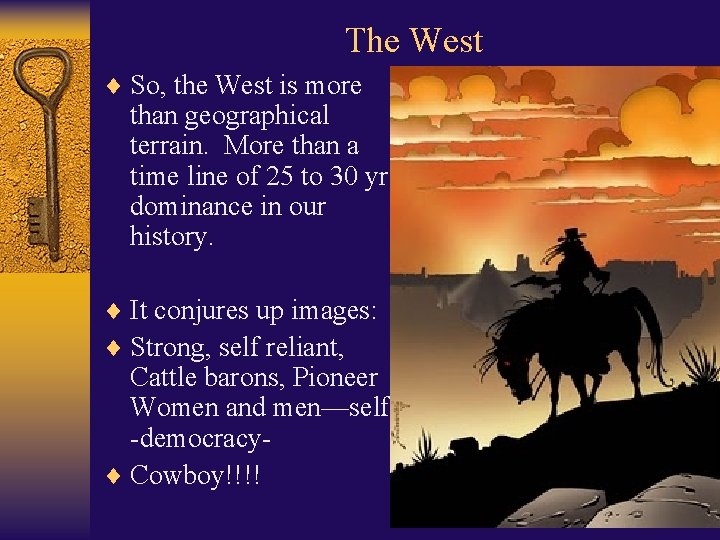 The West

♦ So, the West is more than geographical terrain. More than a time line of 25 to 30 yr dominance in our history.

♦ It conjures up images:

♦ Strong, self reliant, Cattle barons, Pioneer Women and men—self -democracy-

♦ Cowboy!!!!